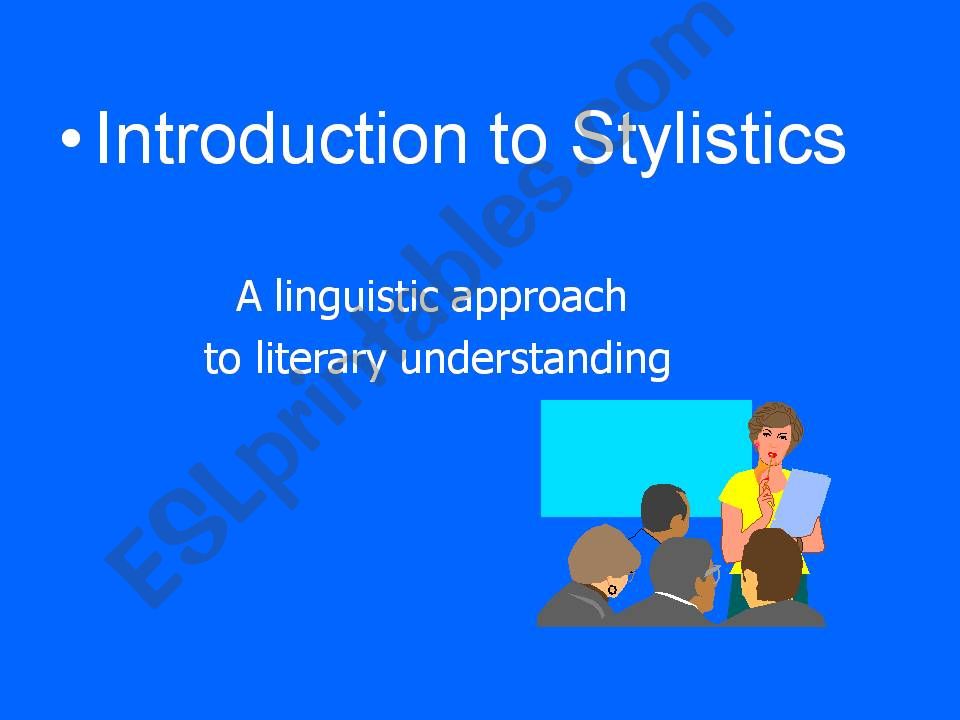 • Introduction to Stylistics

A linguistic approach to literary understanding

ESLprintables.com